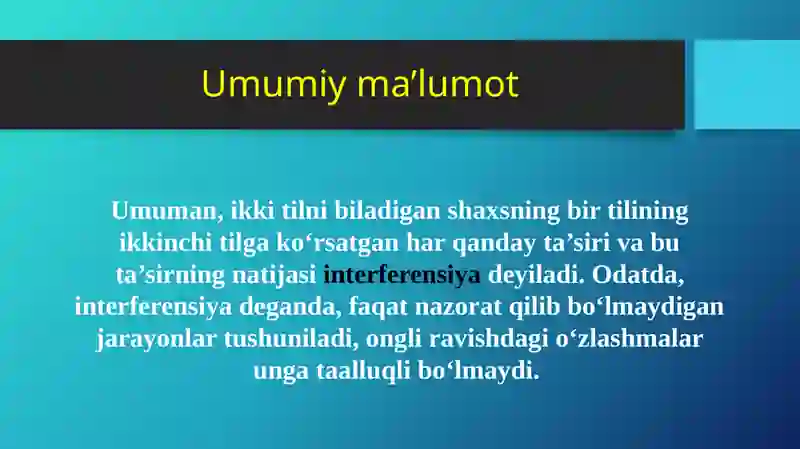 Umumiy ma’lumot

Umuman, ikki tilni biladigan shaxsning bir tilining ikkinchi tilga ko‘rsatgan har qanday ta’siri va bu ta’sirning natijasi interferensiya deyiladi. Odatda, interferensiya deganda, faqat nazorat qilib bo‘lmaydigan jarayonlar tushuniladi, ongli ravishdagi o‘zlashmalar unga taalluqli bo‘lmaydi.